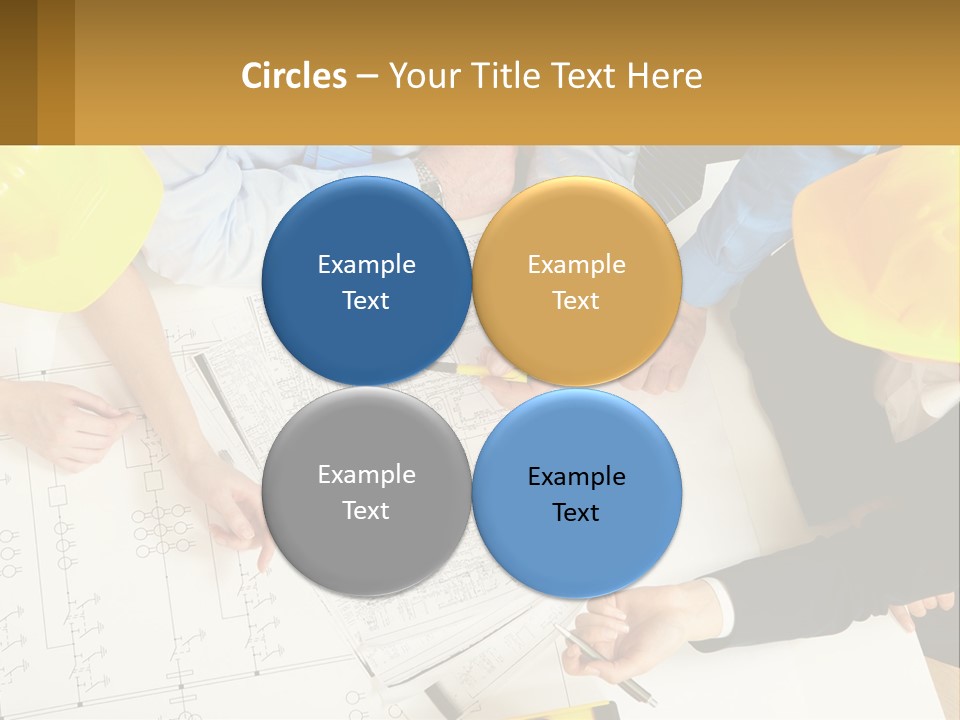 Circles – Your Title Text Here

Example Text

Example Text

Example Text

Example Text